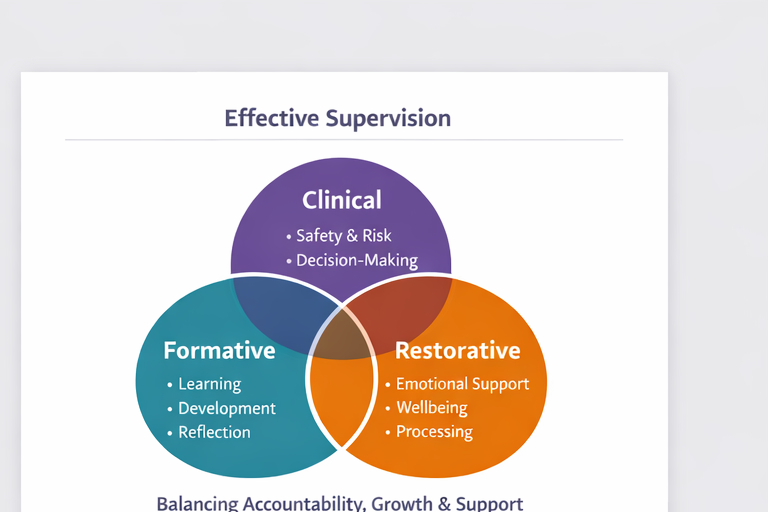 Effective Supervision

Clinical
• Safety & Risk
• Decision-Making

Formative
• Learning
• Development
• Reflection

Restorative
• Emotional Support
• Wellbeing
• Processing

Balancing Accountability, Growth & Support